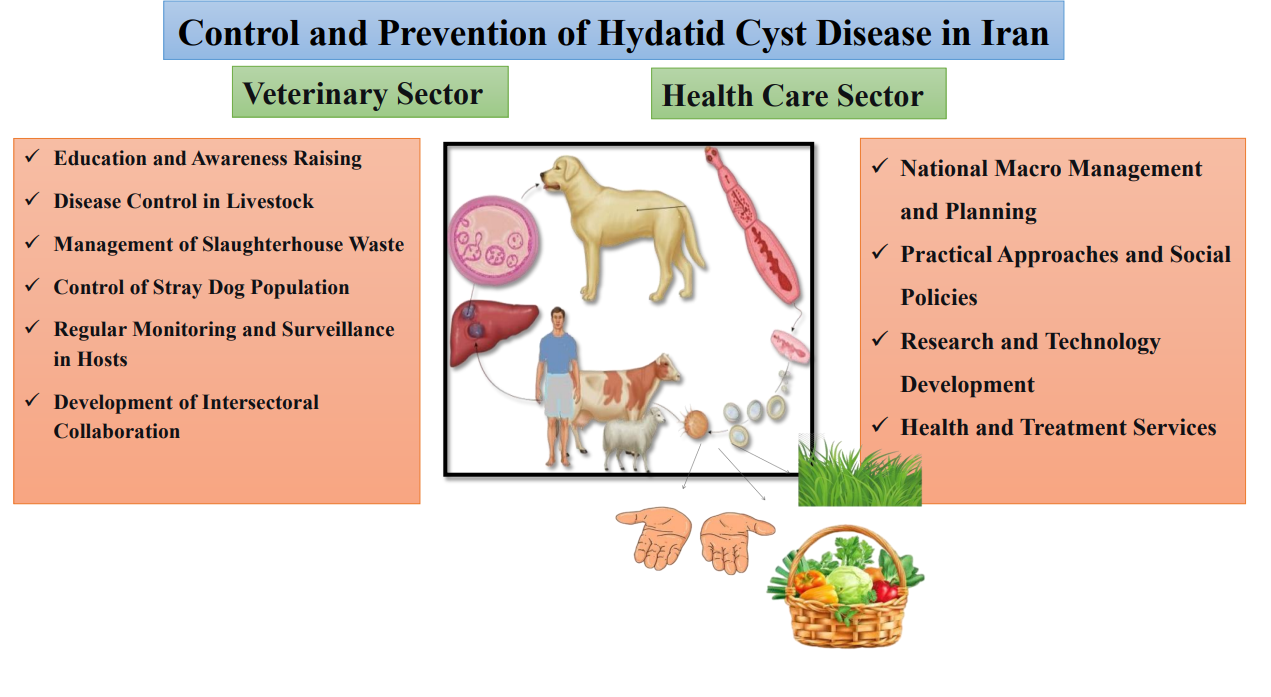 Control and Prevention of Hydatid Cyst Disease in Iran

Veterinary Sector

Health Care Sector

✓ Education and Awareness Raising
✓ Disease Control in Livestock
✓ Management of Slaughterhouse Waste
✓ Control of Stray Dog Population
✓ Regular Monitoring and Surveillance in Hosts
✓ Development of Intersectoral Collaboration

✓ National Macro Management and Planning
✓ Practical Approaches and Social Policies
✓ Research and Technology Development
✓ Health and Treatment Services